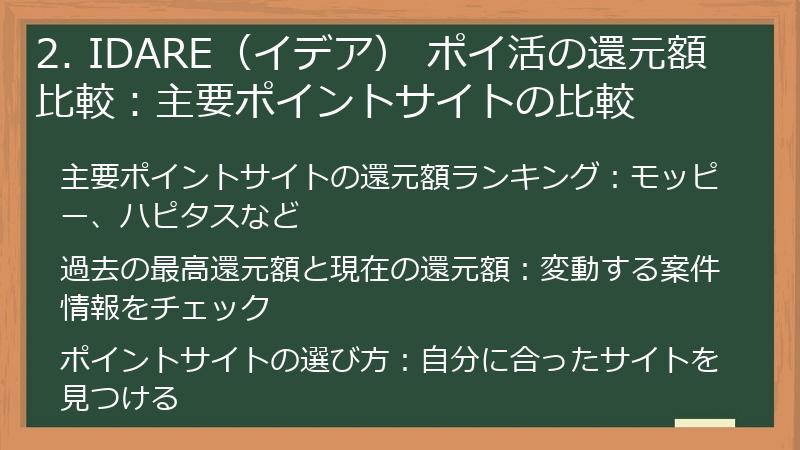 2. IDARE（イデア） ポイ活の還元額比較：主要ポイントサイトの比較

主要ポイントサイトの還元額ランキング：モッピー、ハピタスなど

過去の最高還元額と現在の還元額：変動する案件情報をチェック

ポイントサイトの選び方：自分に合ったサイトを見つける